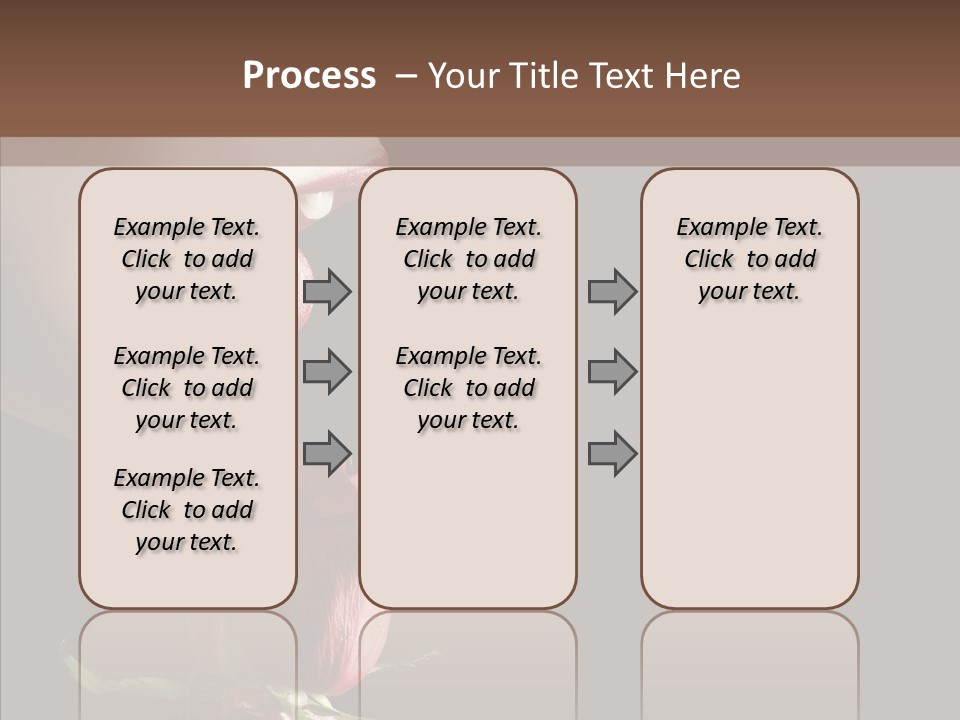 Process – Your Title Text Here

Example Text. Click to add your text.

Example Text. Click to add your text.

Example Text. Click to add your text.

Example Text. Click to add your text.

Example Text. Click to add your text.

Example Text. Click to add your text.